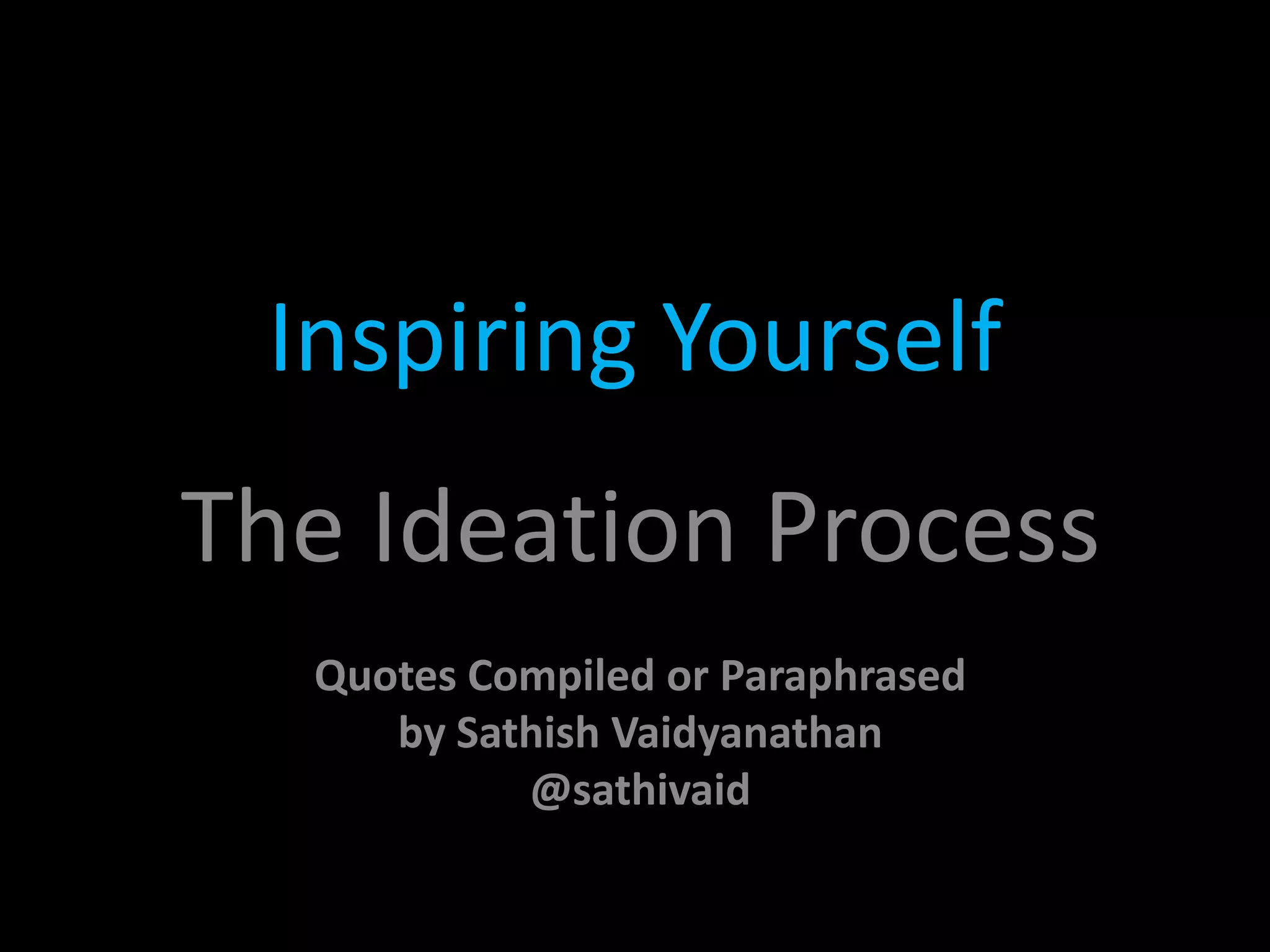 Inspiring Yourself

The Ideation Process

Quotes Compiled or Paraphrased by Sathish Vaidyanathan @sathivaid